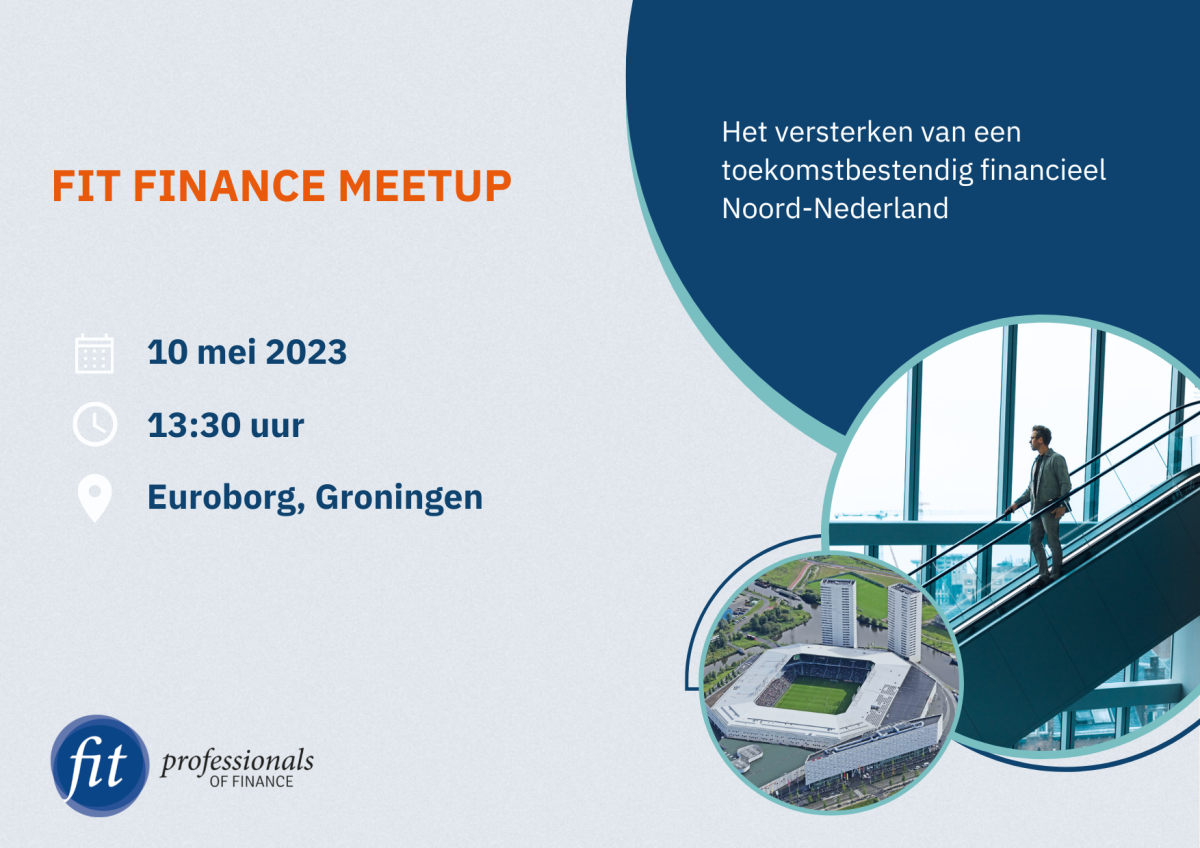 FIT FINANCE MEETUP

Het versterken van een toekomstbestendig financieel Noord-Nederland

10 mei 2023

13:30 uur

Euroborg, Groningen

fit professionals OF FINANCE